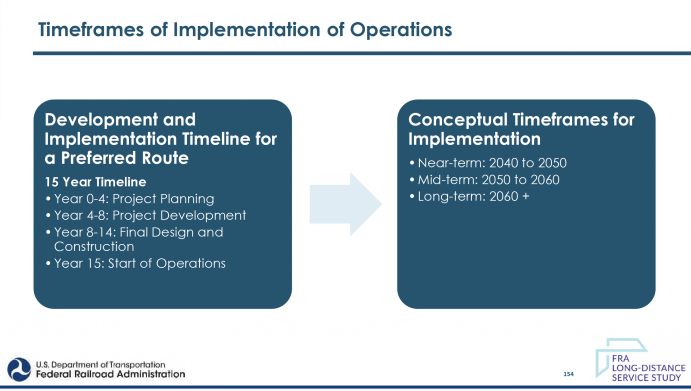 Timeframes of Implementation of Operations

Development and Implementation Timeline for a Preferred Route

15 Year Timeline

• Year 0-4: Project Planning
• Year 4-8: Project Development
• Year 8-14: Final Design and Construction
• Year 15: Start of Operations

Conceptual Timeframes for Implementation

• Near-term: 2040 to 2050
• Mid-term: 2050 to 2060
• Long-term: 2060 +

U.S. Department of Transportation
Federal Railroad Administration

154

FRA
LONG-DISTANCE
SERVICE STUDY